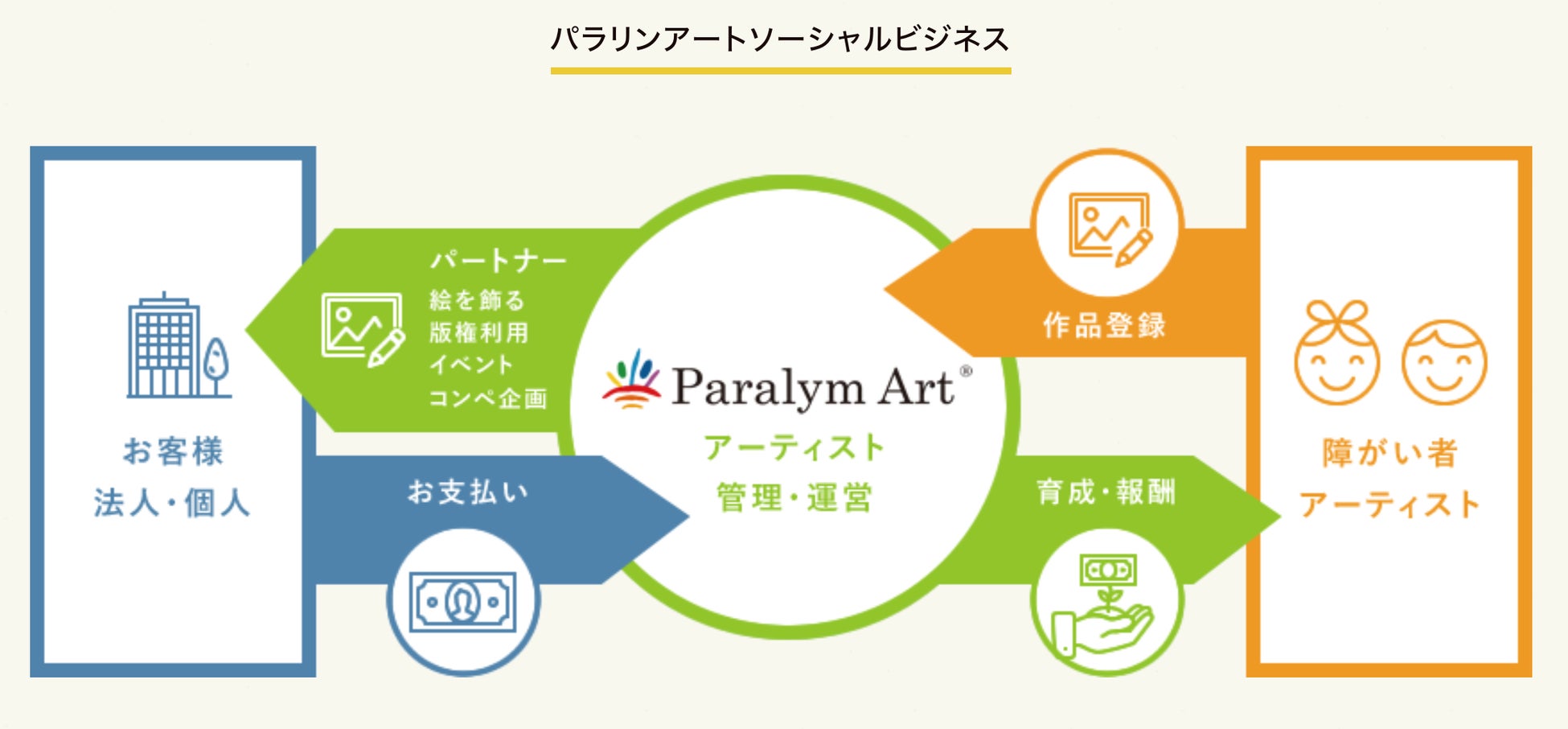 パラリンアートソーシャルビジネス

お客様
法人・個人

パートナー
絵を飾る
版権利用
イベント
コンペ企画

お支払い

Paralym Art®
アーティスト
管理・運営

作品登録

育成・報酬

障がい者
アーティスト